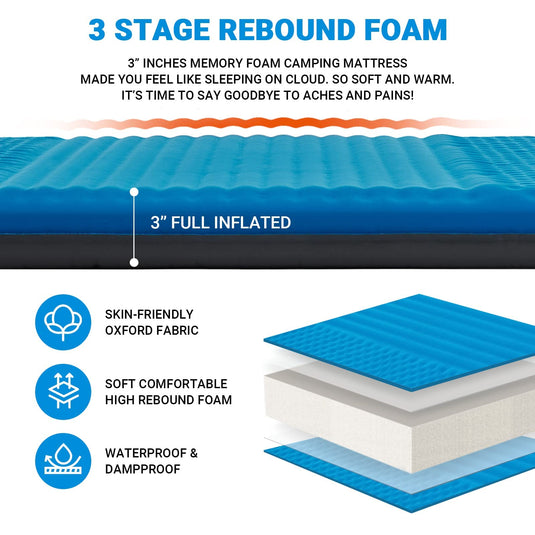 3 STAGE REBOUND FOAM

3” INCHES MEMORY FOAM CAMPING MATTRESS MADE YOU FEEL LIKE SLEEPING ON CLOUD. SO SOFT AND WARM. IT’S TIME TO SAY GOODBYE TO ACHES AND PAINS!

3” FULL INFLATED

SKIN-FRIENDLY OXFORD FABRIC

SOFT COMFORTABLE HIGH REBOUND FOAM

WATERPROOF & DAMPPROOF